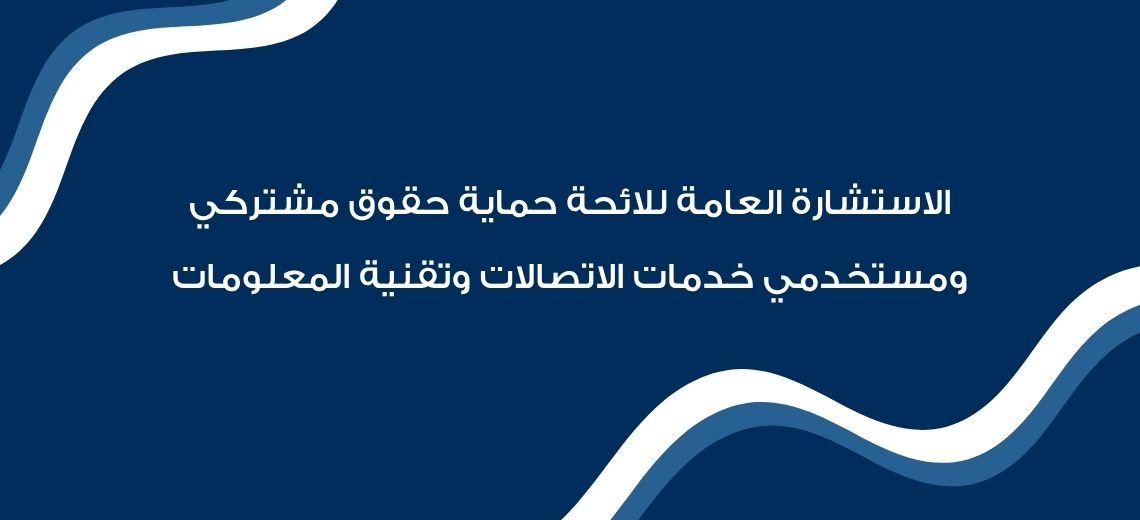 الاستشارة العامة للائحة حماية حقوق مشتركي ومستخدمي خدمات الاتصالات وتقنية المعلومات